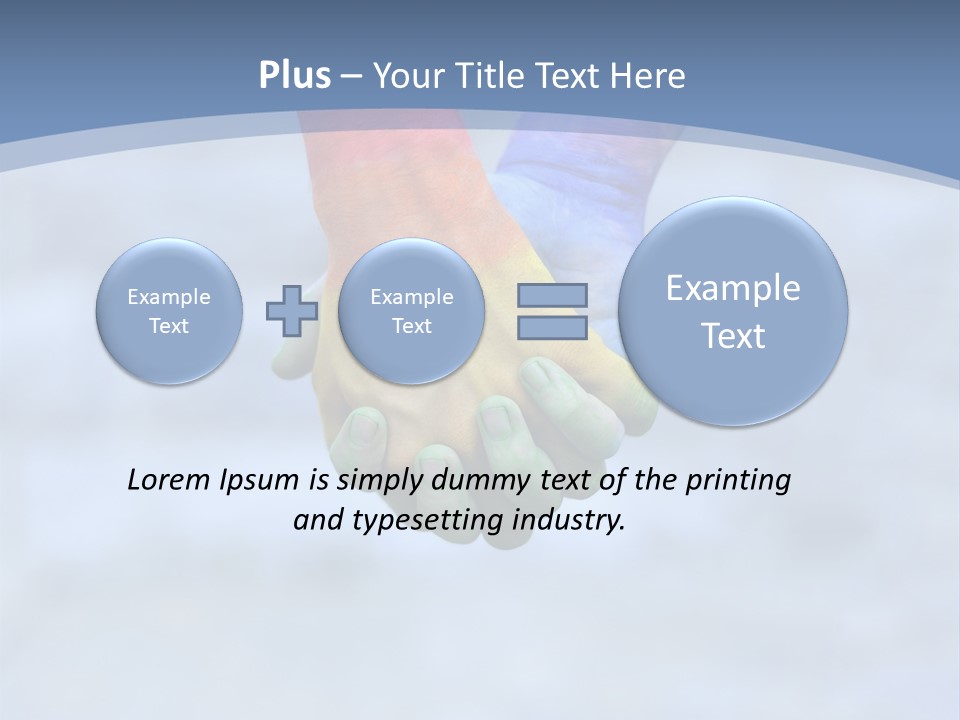 Plus – Your Title Text Here

Example Text

Example Text

Example Text

Lorem Ipsum is simply dummy text of the printing and typesetting industry.